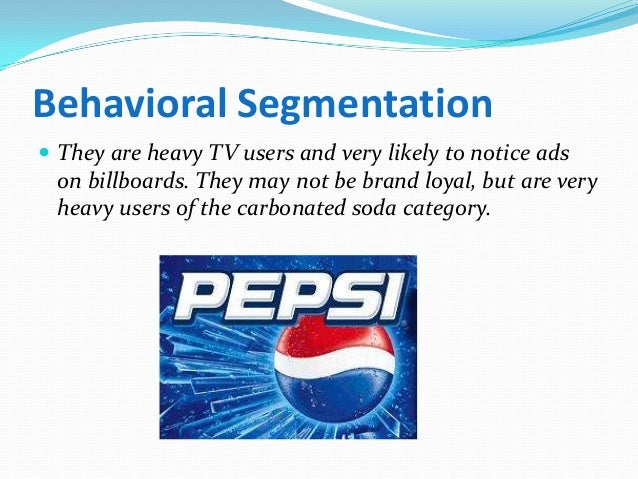 Behavioral Segmentation

They are heavy TV users and very likely to notice ads on billboards. They may not be brand loyal, but are very heavy users of the carbonated soda category.

PEPSI